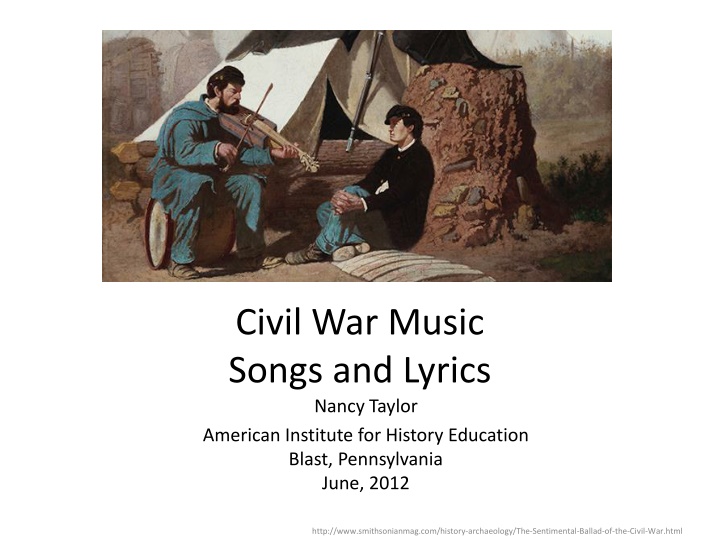 Civil War Music
Songs and Lyrics

Nancy Taylor

American Institute for History Education
Blast, Pennsylvania
June, 2012

http://www.smithsonianmag.com/history-archaeology/The-Sentimental-Ballad-of-the-Civil-War.html